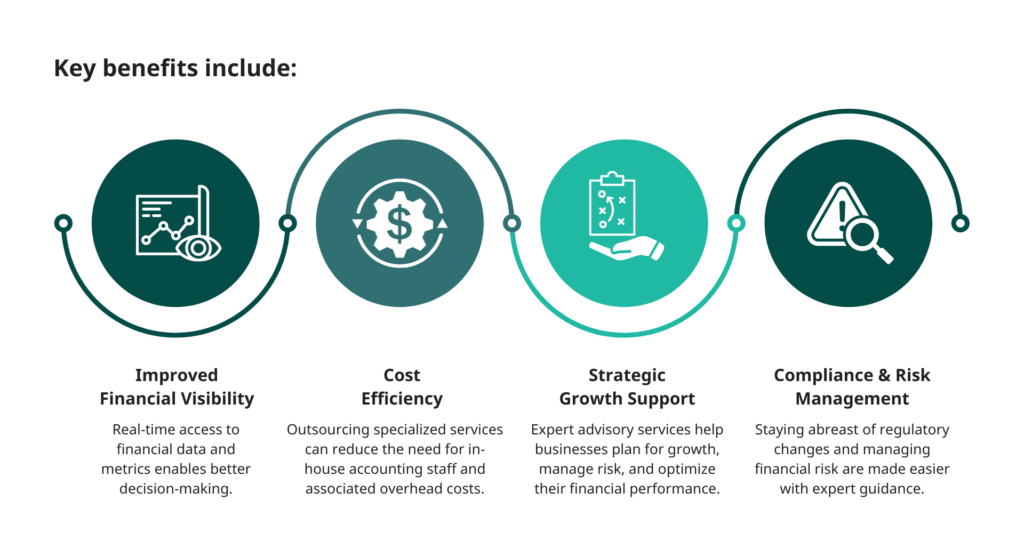 Key benefits include:

Improved Financial Visibility

Real-time access to financial data and metrics enables better decision-making.

Cost Efficiency

Outsourcing specialized services can reduce the need for in-house accounting staff and associated overhead costs.

Strategic Growth Support

Expert advisory services help businesses plan for growth, manage risk, and optimize their financial performance.

Compliance & Risk Management

Staying abreast of regulatory changes and managing financial risk are made easier with expert guidance.